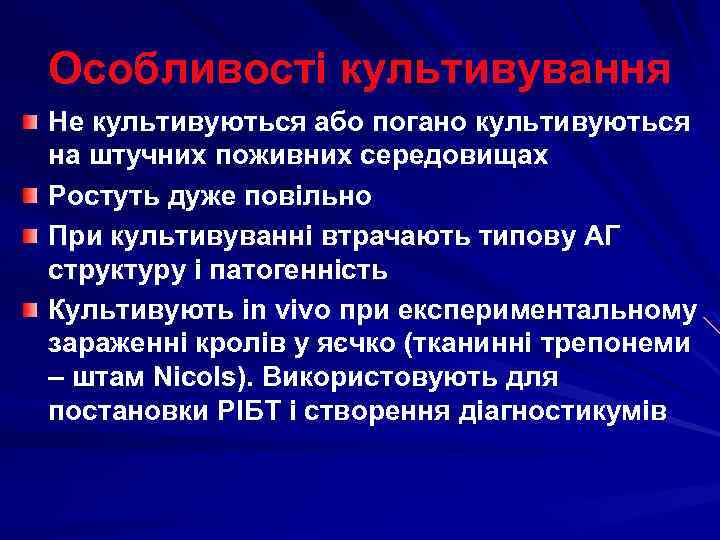 Особливості культивування

Не культивуються або погано культивуються на штучних поживних середовищах

Ростуть дуже повільно

При культивуванні втрачають типову АГ структуру і патогенність

Культивують in vivo при експериментальному зараженні кролів у яєчко (тканинні трепонеми – штам Nicols). Використовують для постановки РІБТ і створення діагностикумів